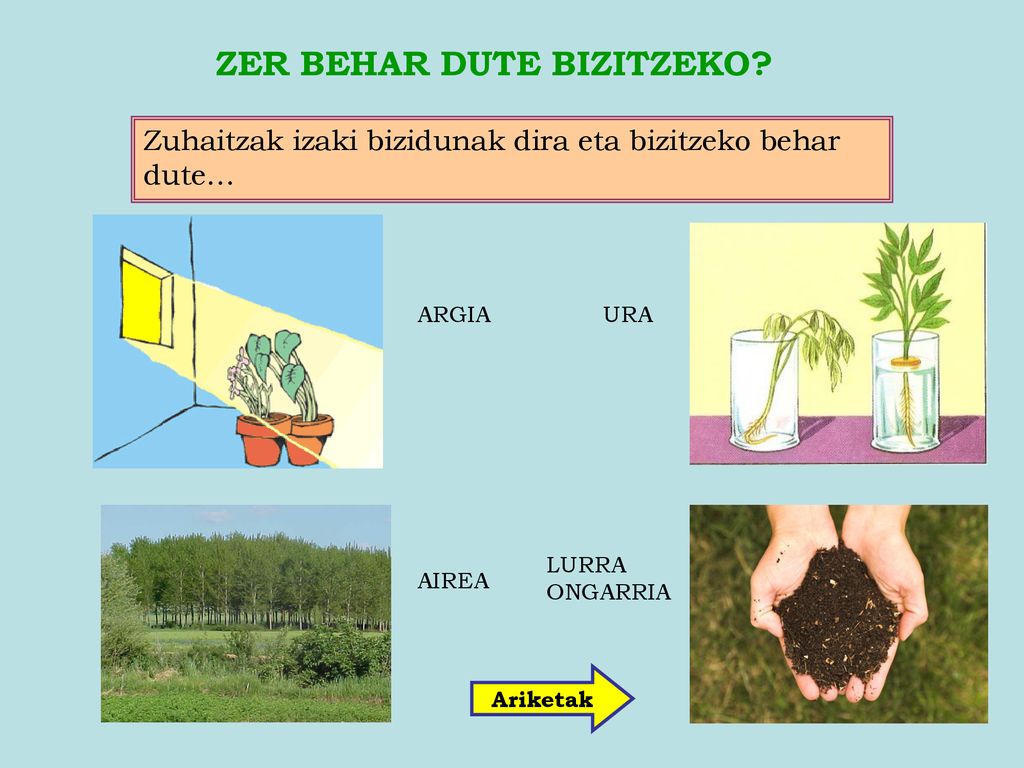 ZER BEHAR DUTE BIZITZEKO?

Zuhaitzak izaki bizidunak dira eta bizitzeko behar dute…

ARGIA

URA

AIREA

LURRA ONGARRIA

Ariketak